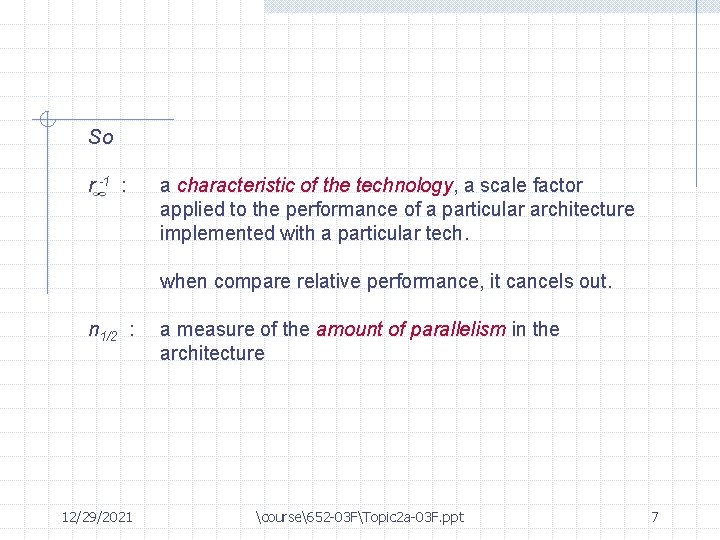 So

$r_{\infty}^{-1}$ : a characteristic of the technology, a scale factor applied to the performance of a particular architecture implemented with a particular tech.

when compare relative performance, it cancels out.

$n_{1/2}$ : a measure of the amount of parallelism in the architecture

12/29/2021 \course\652-03F\Topic2a-03F.ppt 7